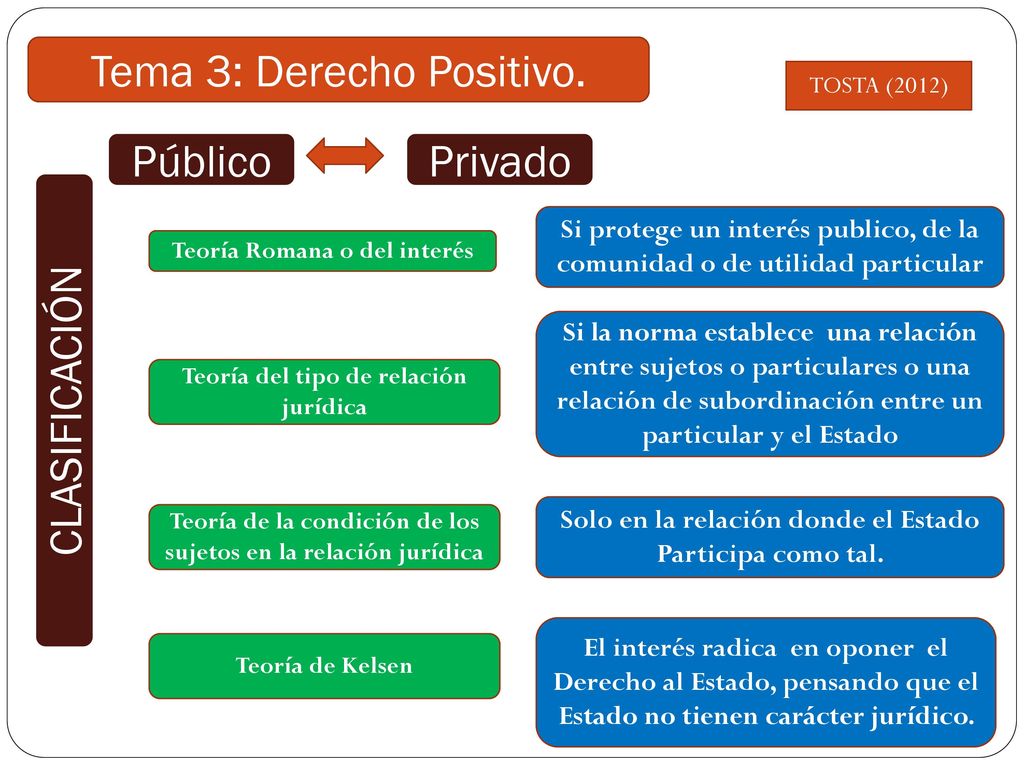 Tema 3: Derecho Positivo.

TOSTA (2012)

Público

Privado

CLASIFICACIÓN

Teoría Romana o del interés

Si protege un interés publico, de la comunidad o de utilidad particular

Teoría del tipo de relación jurídica

Si la norma establece una relación entre sujetos o particulares o una relación de subordinación entre un particular y el Estado

Teoría de la condición de los sujetos en la relación jurídica

Solo en la relación donde el Estado Participa como tal.

Teoría de Kelsen

El interés radica en oponer el Derecho al Estado, pensando que el Estado no tienen carácter jurídico.